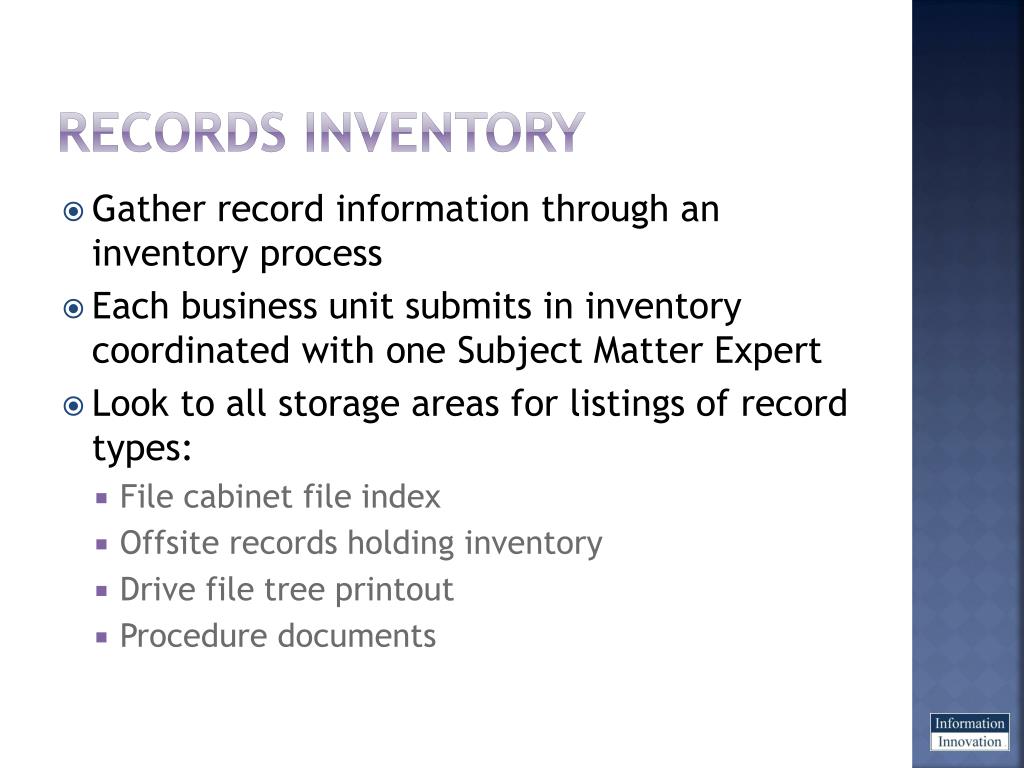 RECORDS INVENTORY

Gather record information through an inventory process

Each business unit submits in inventory coordinated with one Subject Matter Expert

Look to all storage areas for listings of record types:

File cabinet file index

Offsite records holding inventory

Drive file tree printout

Procedure documents

Information
Innovation